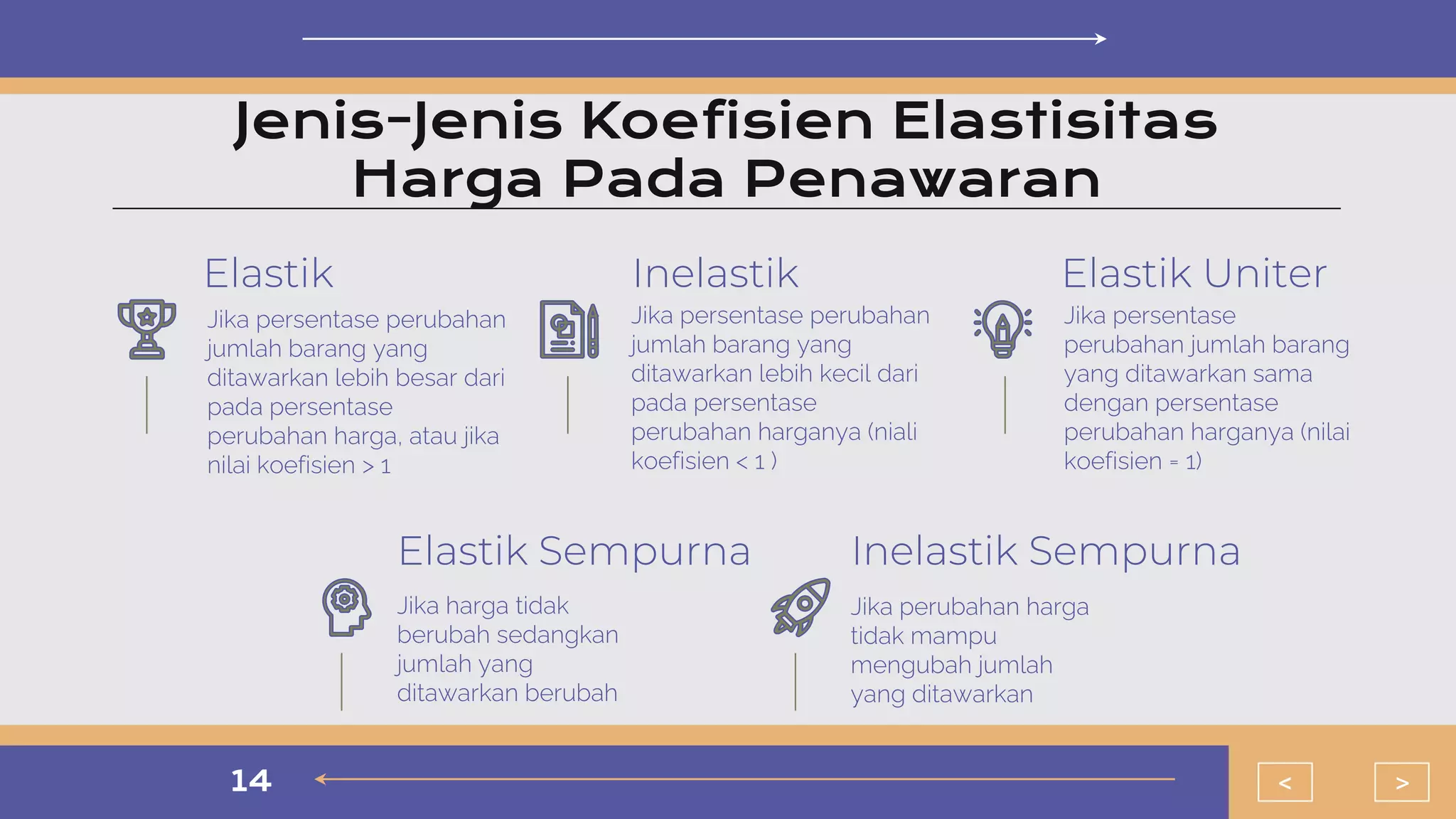 Jenis-Jenis Koefisien Elastisitas Harga Pada Penawaran

Elastik

Jika persentase perubahan jumlah barang yang ditawarkan lebih besar dari pada persentase perubahan harga, atau jika nilai koefisien > 1

Inelastik

Jika persentase perubahan jumlah barang yang ditawarkan lebih kecil dari pada persentase perubahan harganya (niali koefisien < 1 )

Elastik Uniter

Jika persentase perubahan jumlah barang yang ditawarkan sama dengan persentase perubahan harganya (nilai koefisien = 1)

Elastik Sempurna

Jika harga tidak berubah sedangkan jumlah yang ditawarkan berubah

Inelastik Sempurna

Jika perubahan harga tidak mampu mengubah jumlah yang ditawarkan

14

<

>